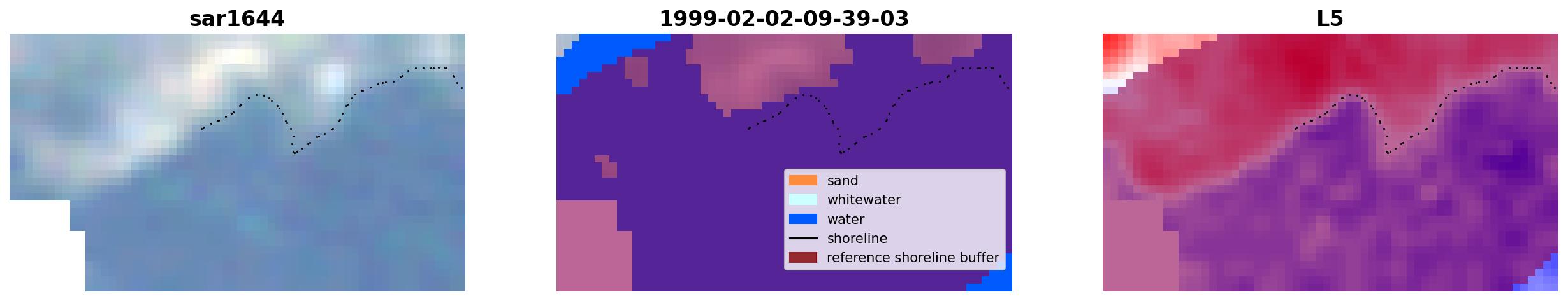 sar1644

1999-02-02-09-39-03

sand
whitewater
water
shoreline
reference shoreline buffer

L5